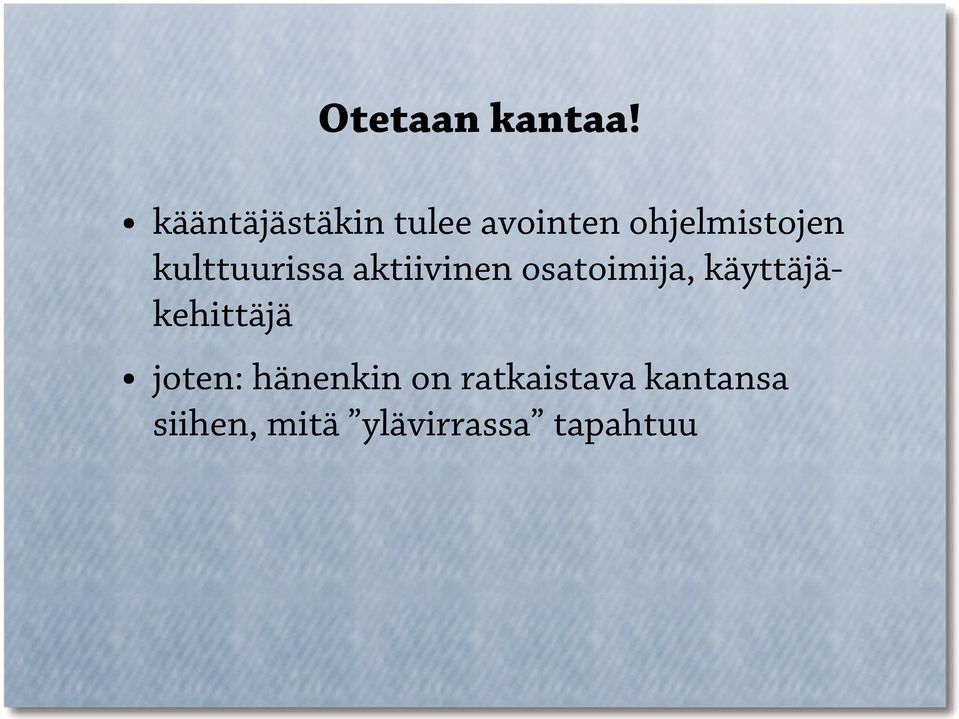 Otetaan kantaa!

• kääntäjästäkin tulee avointen ohjelmistojen kulttuurissa aktiivinen osatoimija, käyttäjä-kehittäjä

• joten: hänenkin on ratkaistava kantansa siihen, mitä ”ylävirrassa” tapahtuu